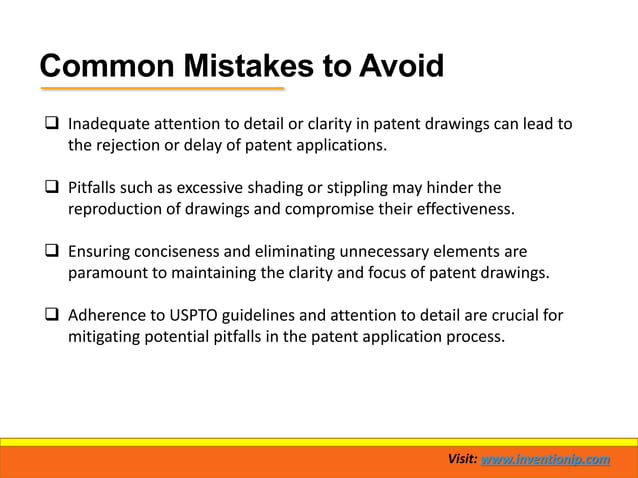 Common Mistakes to Avoid

❑ Inadequate attention to detail or clarity in patent drawings can lead to the rejection or delay of patent applications.

❑ Pitfalls such as excessive shading or stippling may hinder the reproduction of drawings and compromise their effectiveness.

❑ Ensuring conciseness and eliminating unnecessary elements are paramount to maintaining the clarity and focus of patent drawings.

❑ Adherence to USPTO guidelines and attention to detail are crucial for mitigating potential pitfalls in the patent application process.

Visit: www.inventionip.com